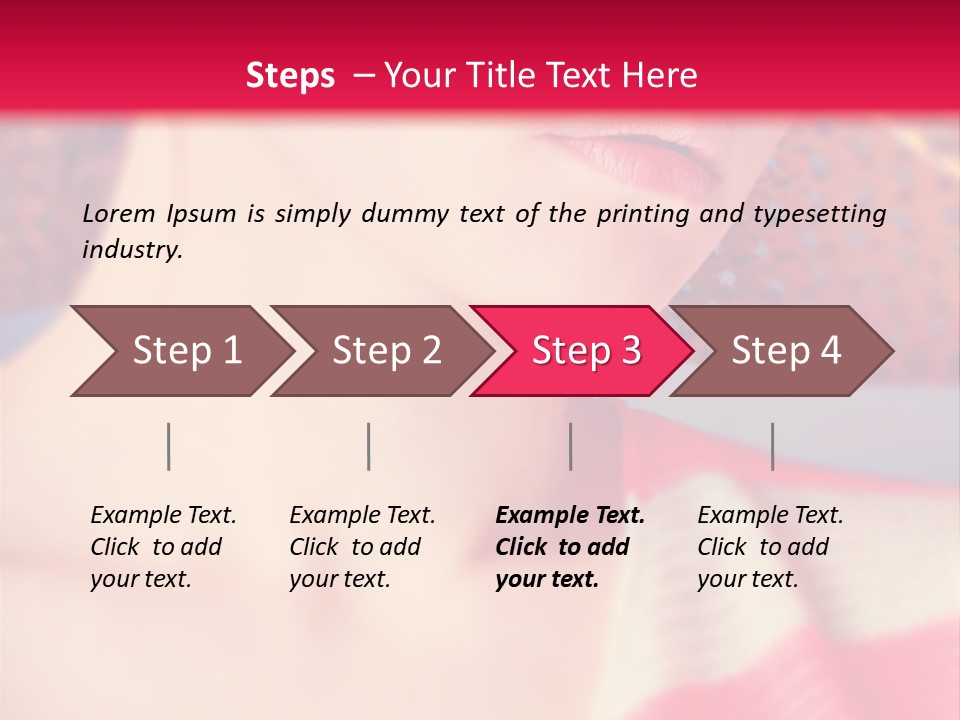 Steps – Your Title Text Here

Lorem Ipsum is simply dummy text of the printing and typesetting industry.

Step 1

Step 2

Step 3

Step 4

Example Text. Click to add your text.

Example Text. Click to add your text.

Example Text. Click to add your text.

Example Text. Click to add your text.